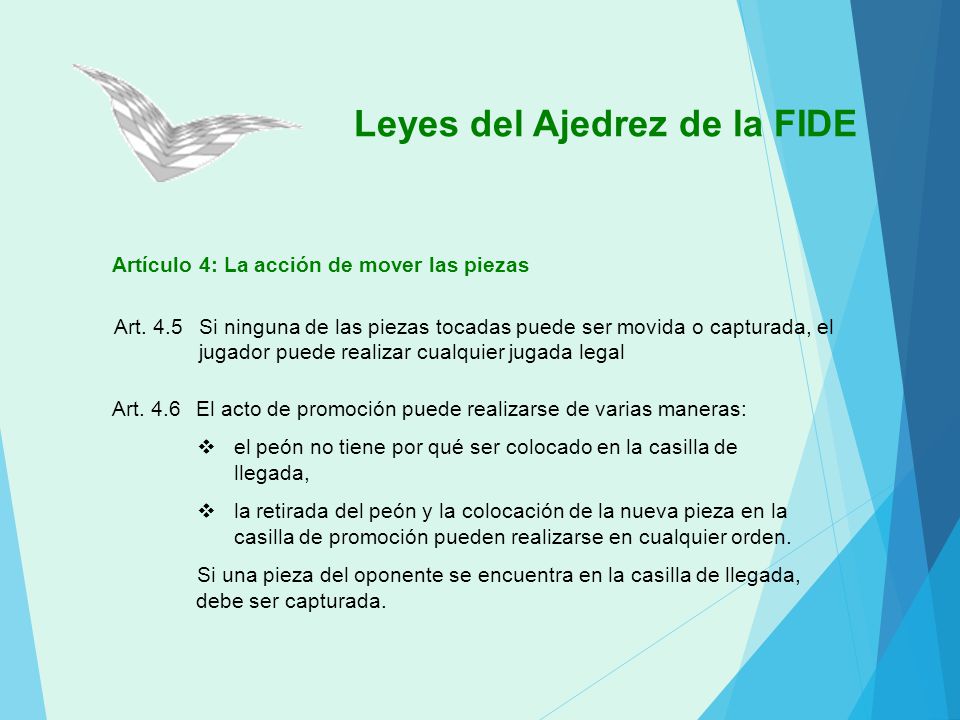 Leyes del Ajedrez de la FIDE

Artículo 4: La acción de mover las piezas

Art. 4.5 Si ninguna de las piezas tocadas puede ser movida o capturada, el jugador puede realizar cualquier jugada legal

Art. 4.6 El acto de promoción puede realizarse de varias maneras:

❖ el peón no tiene por qué ser colocado en la casilla de llegada,

❖ la retirada del peón y la colocación de la nueva pieza en la casilla de promoción pueden realizarse en cualquier orden.

Si una pieza del oponente se encuentra en la casilla de llegada, debe ser capturada.